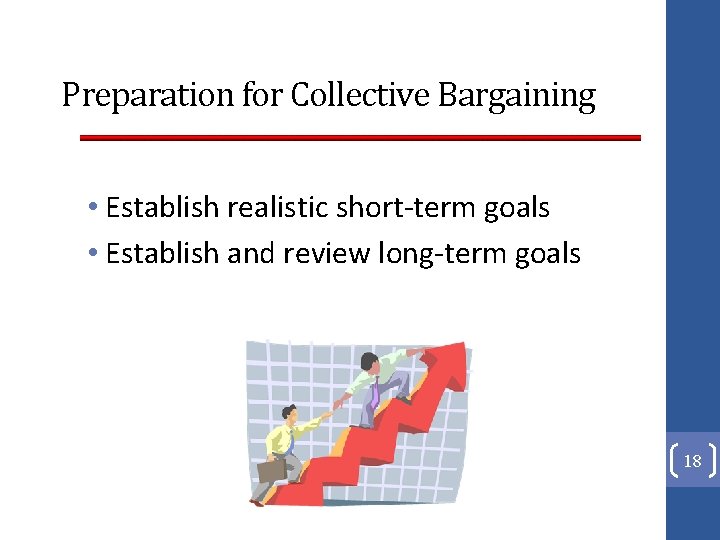 Preparation for Collective Bargaining

• Establish realistic short-term goals
• Establish and review long-term goals

18